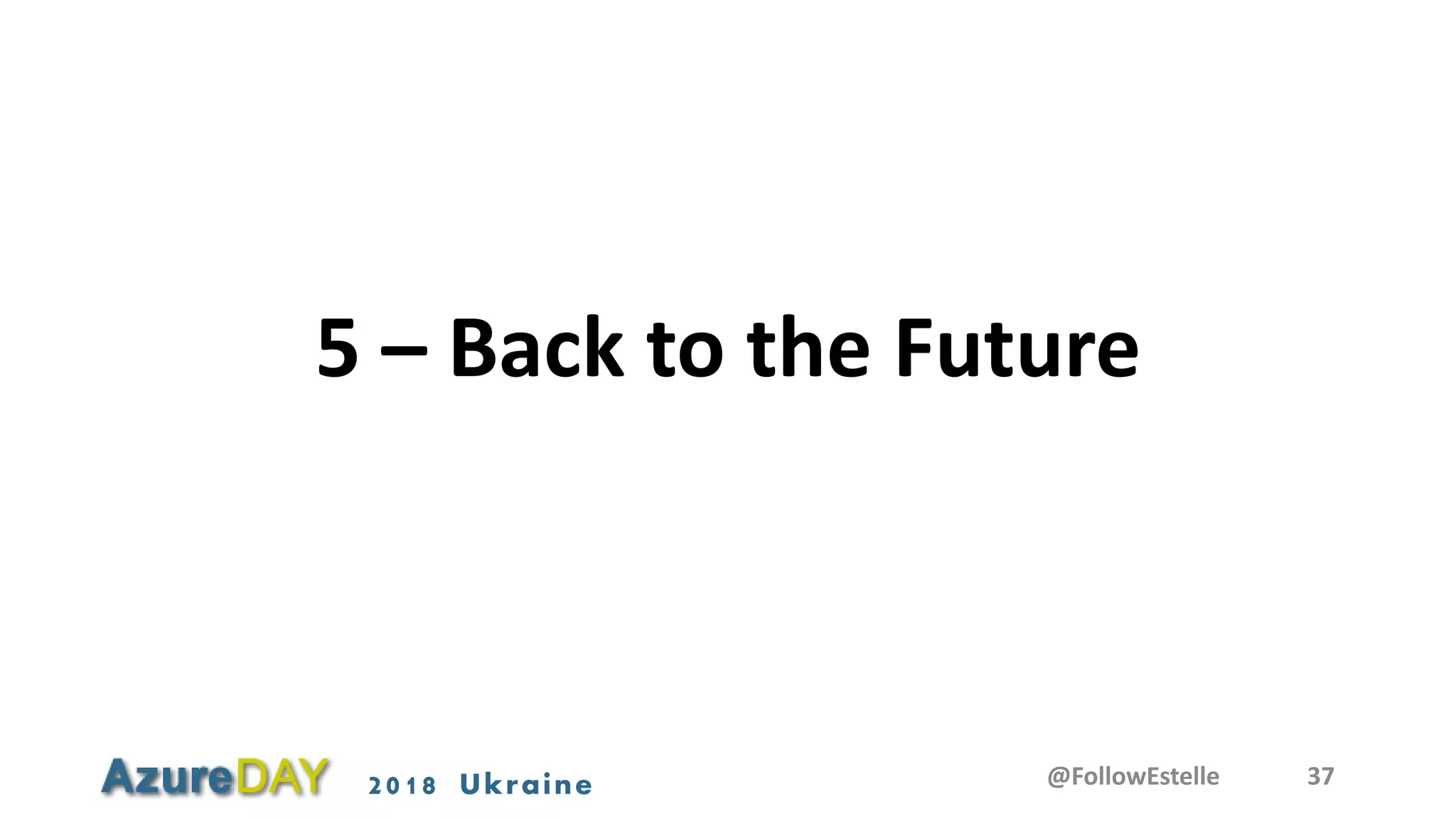 5 – Back to the Future

AzureDAY 2018 Ukraine

@FollowEstelle

37